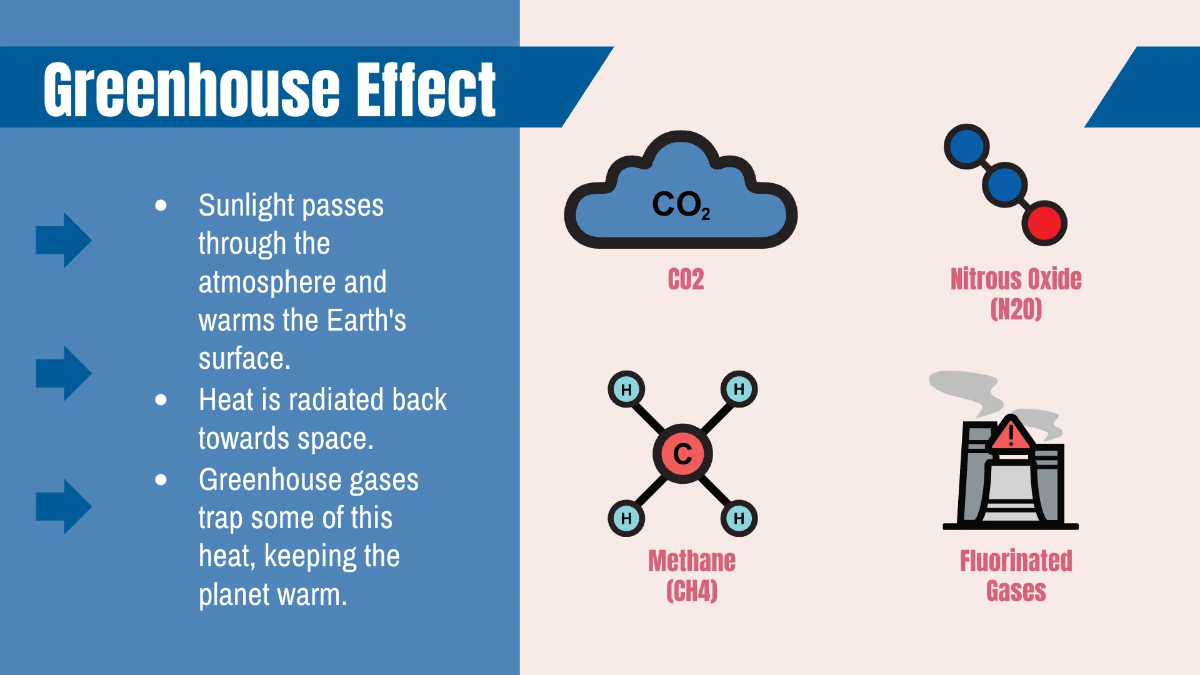 Greenhouse Effect

- Sunlight passes through the atmosphere and warms the Earth's surface.
- Heat is radiated back towards space.
- Greenhouse gases trap some of this heat, keeping the planet warm.

$CO_2$

CO2

Nitrous Oxide (N2O)

H H C H H

Methane (CH4)

Fluorinated Gases